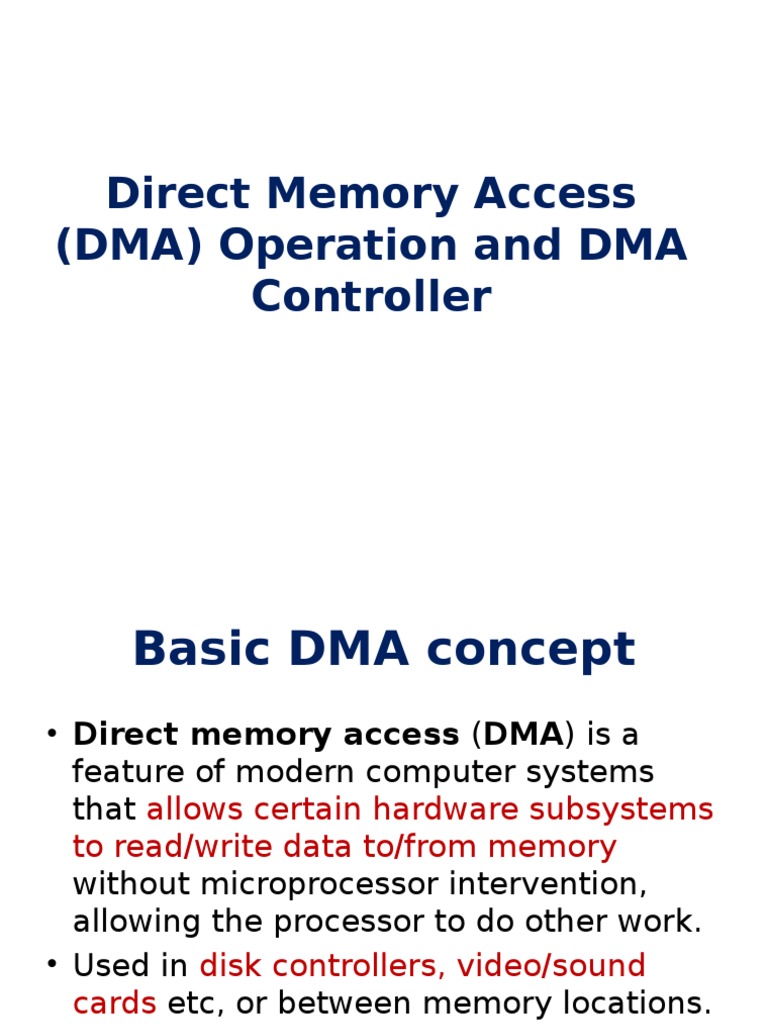 Direct Memory Access (DMA) Operation and DMA Controller

Basic DMA concept

• Direct memory access (DMA) is a feature of modern computer systems that allows certain hardware subsystems to read/write data to/from memory without microprocessor intervention, allowing the processor to do other work.
• Used in disk controllers, video/sound cards etc, or between memory locations.